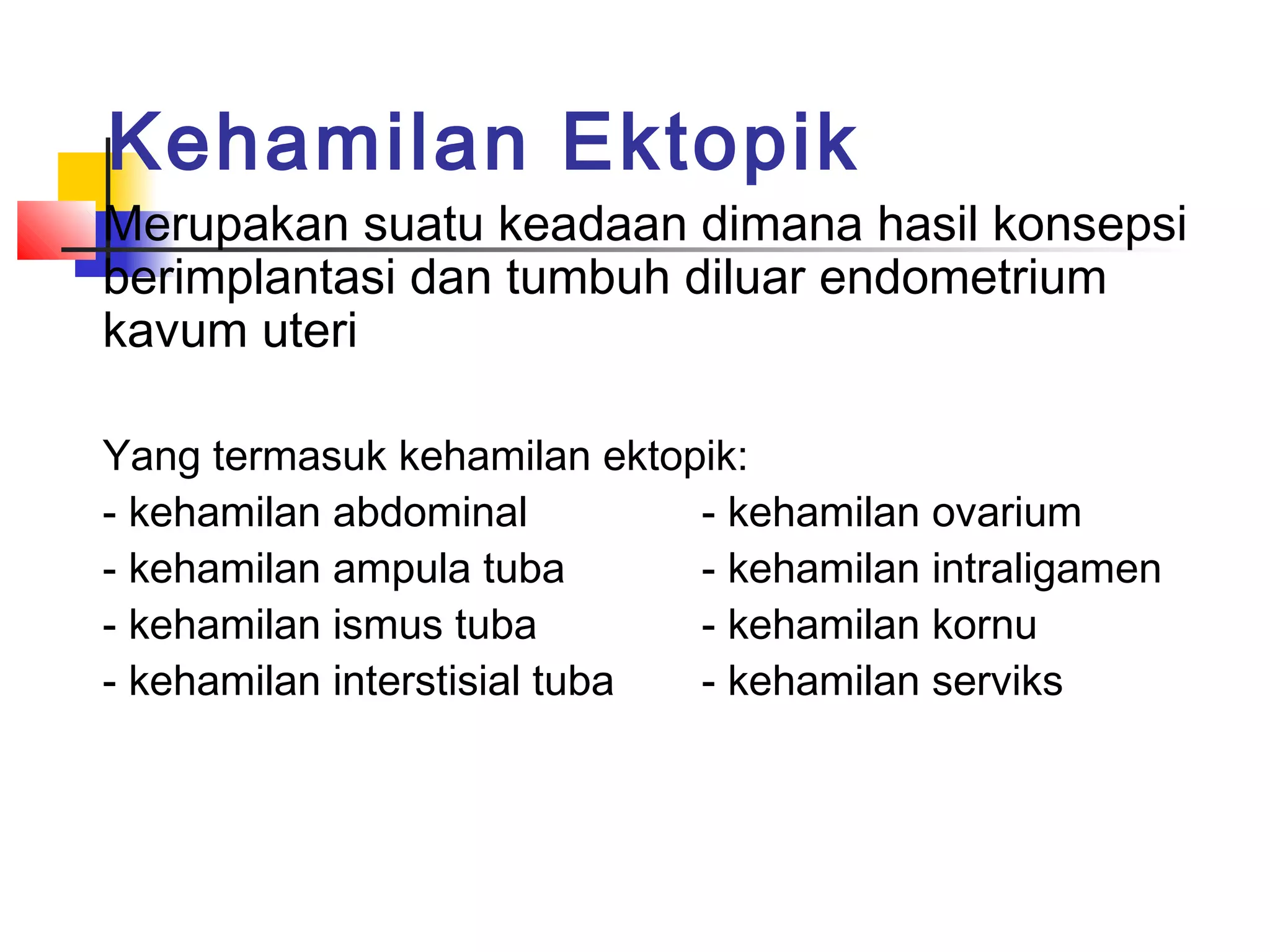 Kehamilan Ektopik

Merupakan suatu keadaan dimana hasil konsepsi berimplantasi dan tumbuh diluar endometrium kavum uteri

Yang termasuk kehamilan ektopik:
- kehamilan abdominal
- kehamilan ampula tuba
- kehamilan ismus tuba
- kehamilan interstisial tuba

- kehamilan ovarium
- kehamilan intraligamen
- kehamilan kornu
- kehamilan serviks